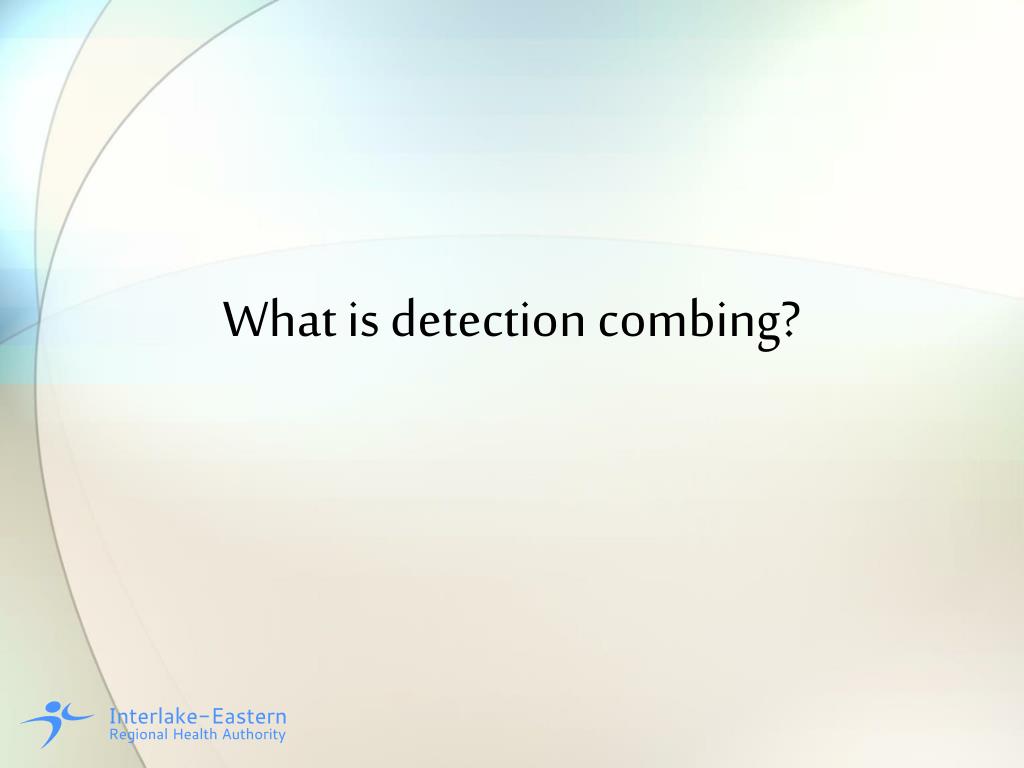 What is detection combing?

Interlake-Eastern
Regional Health Authority